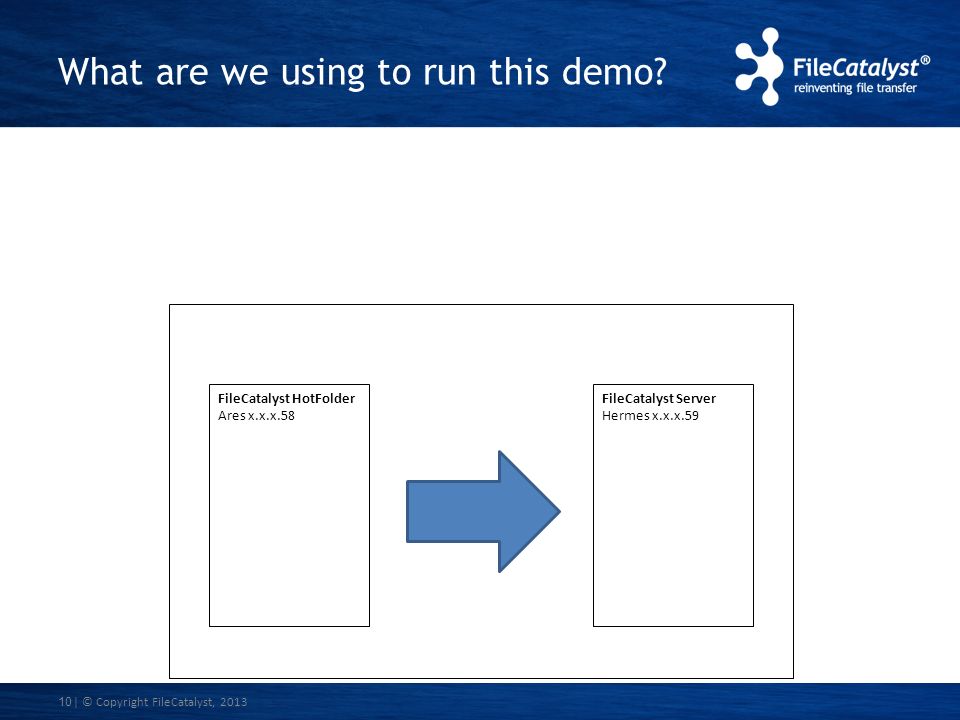 What are we using to run this demo?

FileCatalyst®
reinventing file transfer

FileCatalyst HotFolder
Ares x.x.x.58

FileCatalyst Server
Hermes x.x.x.59

10 | © Copyright FileCatalyst, 2013